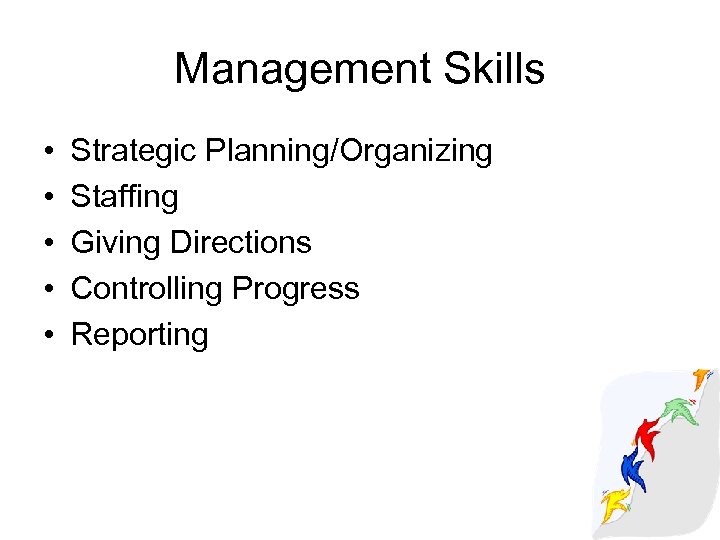 Management Skills

• Strategic Planning/Organizing
• Staffing
• Giving Directions
• Controlling Progress
• Reporting